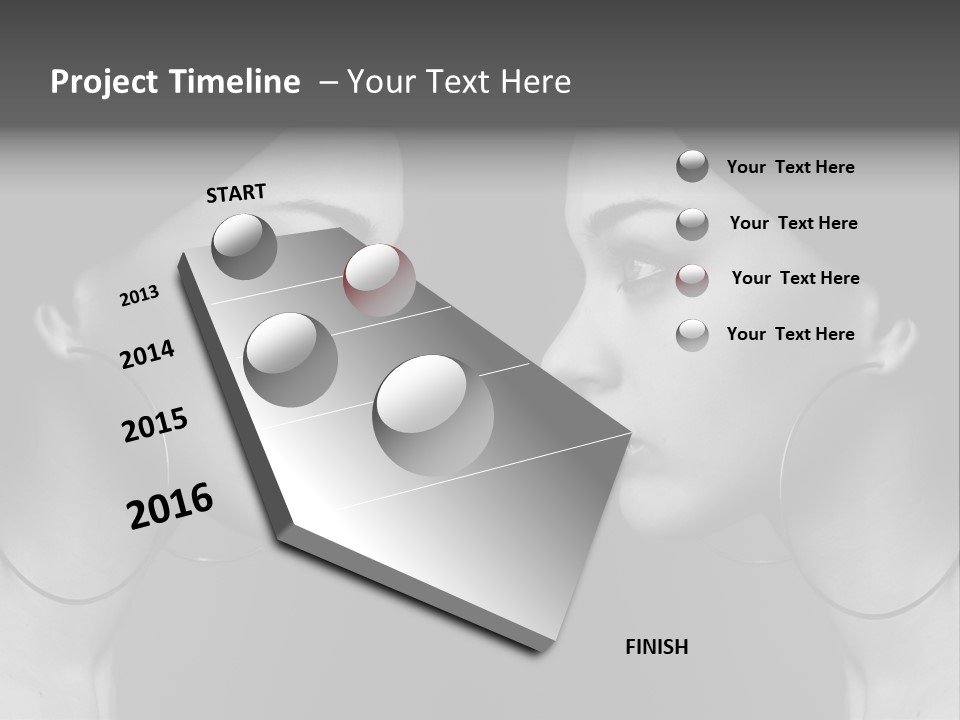 Project Timeline – Your Text Here

START

2013

2014

2015

2016

FINISH

Your Text Here

Your Text Here

Your Text Here

Your Text Here